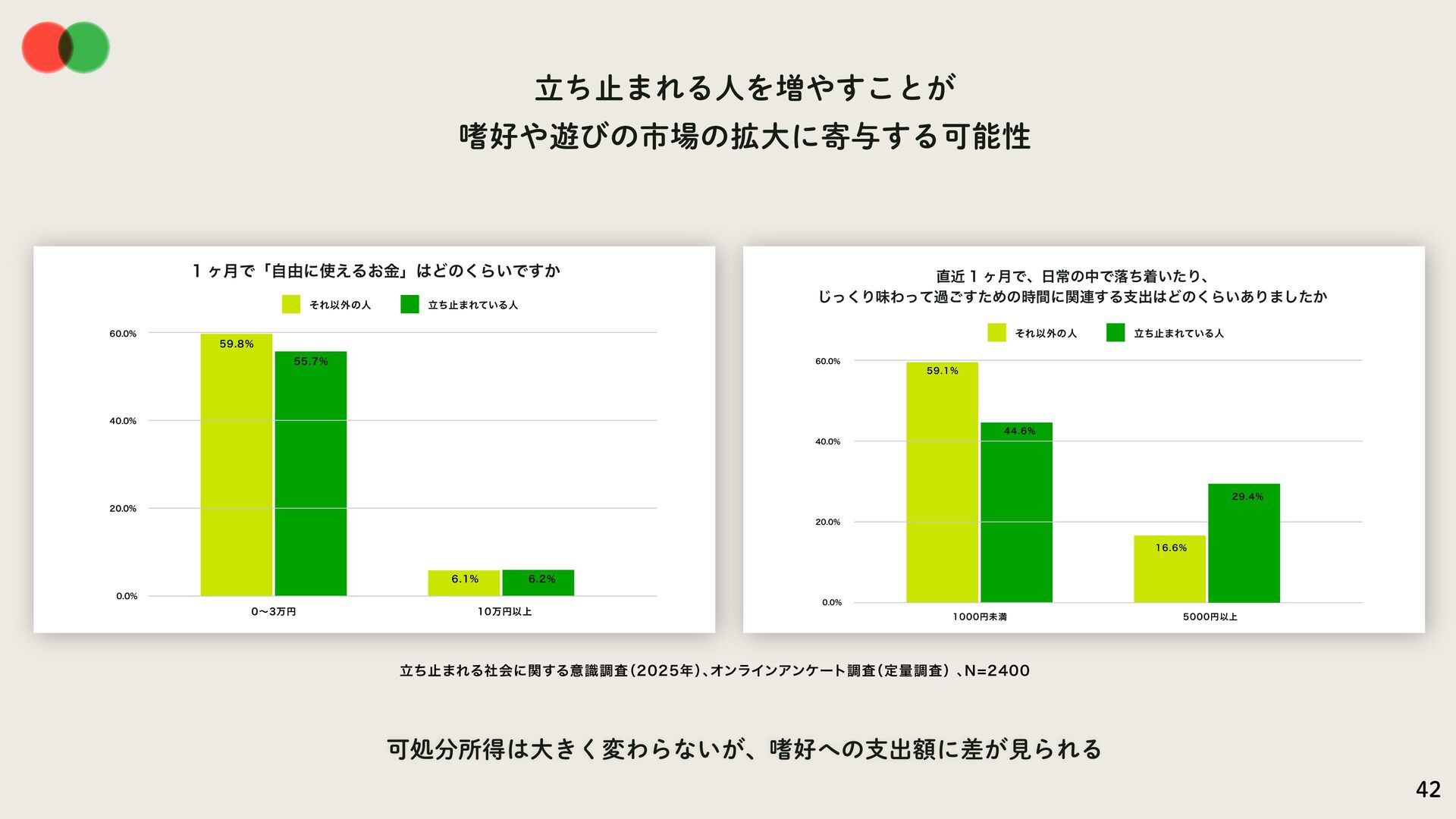 立ち止まれる人を増やすことが
嗜好や遊びの市場の拡大に寄与する可能性

1ヶ月で「自由に使えるお金」はどのくらいですか

それ以外の人　立ち止まれている人

60.0%
40.0%
20.0%
0.0%

59.8%
55.7%
6.1%
6.2%

0〜3万円
10万円以上

直近1ヶ月で、日常の中で落ち着いたり、
じっくり味わって過ごすための時間に関連する支出はどのくらいありましたか

それ以外の人　立ち止まれている人

60.0%
40.0%
20.0%
0.0%

59.1%
44.6%
16.6%
29.4%

1000円未満
5000円以上

立ち止まれる社会に関する意識調査(2025年)、オンラインアンケート調査(定量調査)、N=2400

可処分所得は大きく変わらないが、嗜好への支出額に差が見られる

42